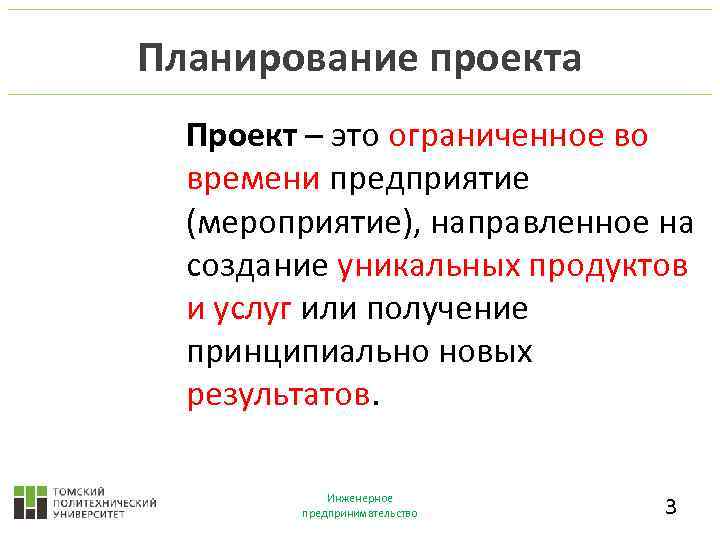 Планирование проекта

Проект – это ограниченное во времени предприятие (мероприятие), направленное на создание уникальных продуктов и услуг или получение принципиально новых результатов.

ТОМСКИЙ ПОЛИТЕХНИЧЕСКИЙ УНИВЕРСИТЕТ

Инженерное предпринимательство

3